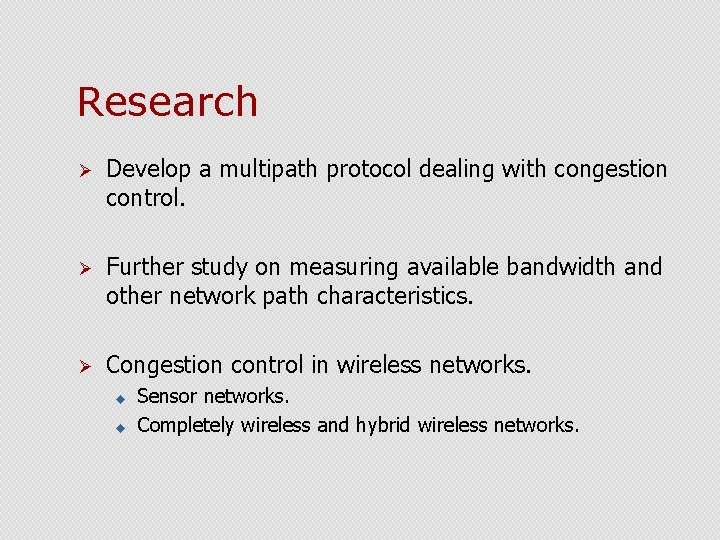 Research

➢ Develop a multipath protocol dealing with congestion control.

➢ Further study on measuring available bandwidth and other network path characteristics.

➢ Congestion control in wireless networks.
◆ Sensor networks.
◆ Completely wireless and hybrid wireless networks.